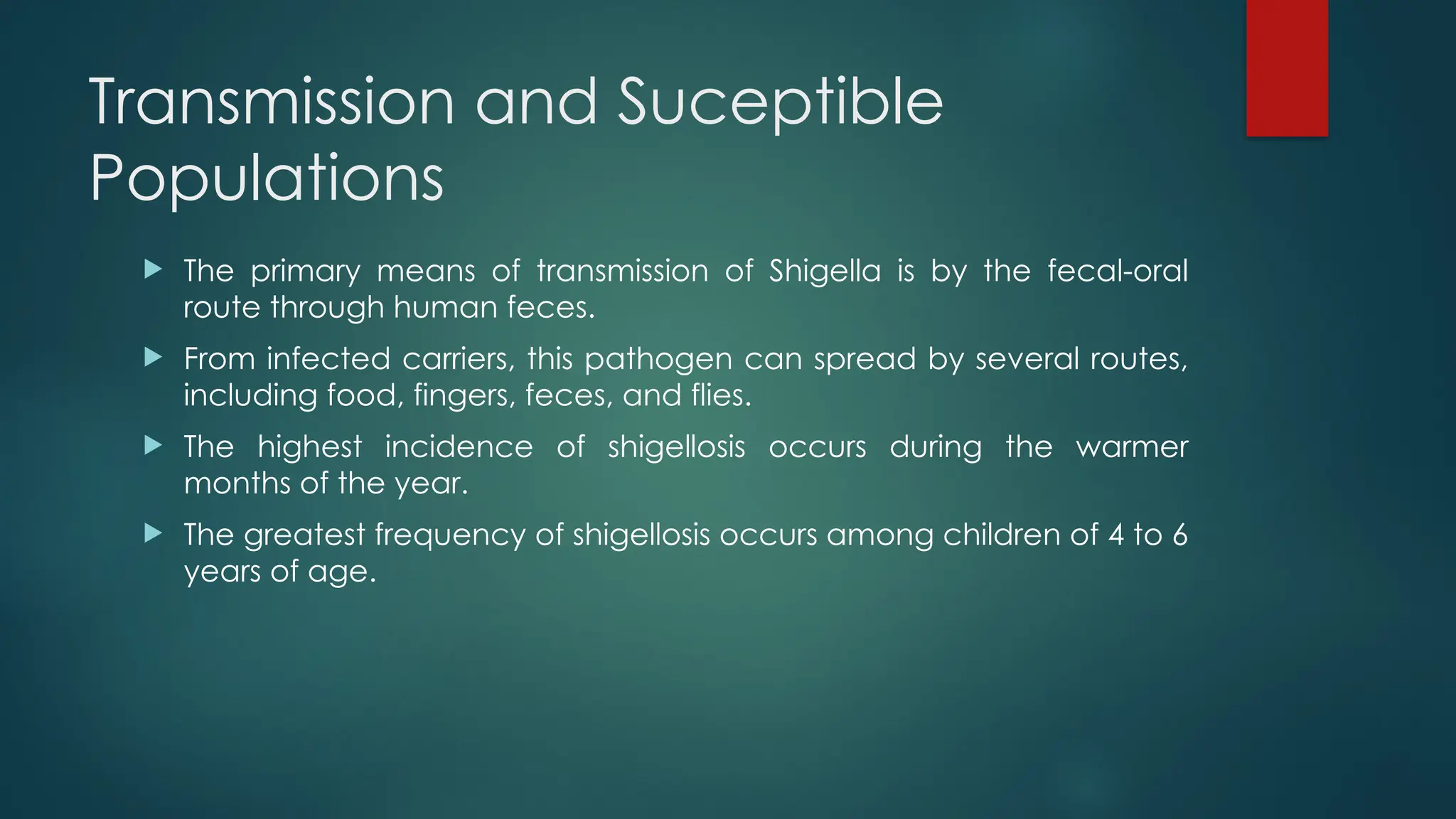 Transmission and Suceptible Populations

The primary means of transmission of Shigella is by the fecal-oral route through human feces.

From infected carriers, this pathogen can spread by several routes, including food, fingers, feces, and flies.

The highest incidence of shigellosis occurs during the warmer months of the year.

The greatest frequency of shigellosis occurs among children of 4 to 6 years of age.